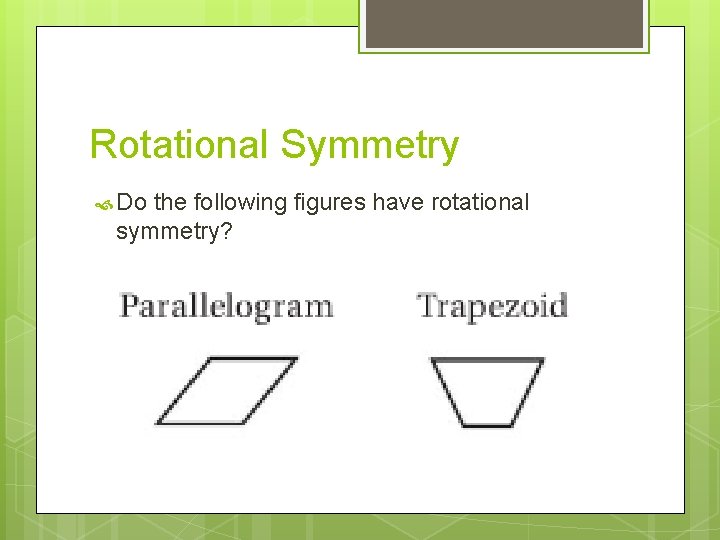 Rotational Symmetry

Do the following figures have rotational symmetry?

Parallelogram

Trapezoid